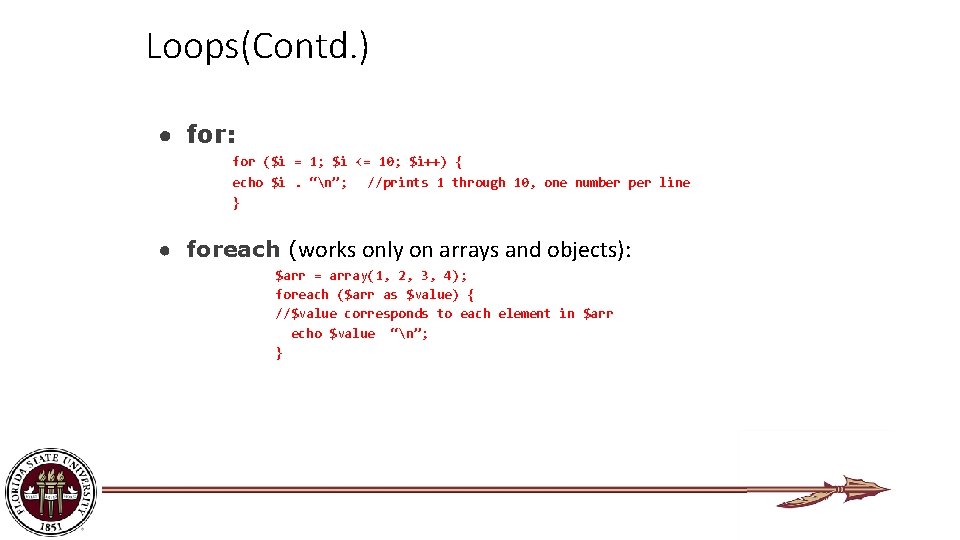 Loops(Contd.)

● for:

for ($i = 1; $i <= 10; $i++) {
echo $i . “\n”;   //prints 1 through 10, one number per line
}

● foreach (works only on arrays and objects):

$arr = array(1, 2, 3, 4);
foreach ($arr as $value) {
//$value corresponds to each element in $arr
echo $value  “\n”;
}

FLORIDA STATE UNIVERSITY
1851